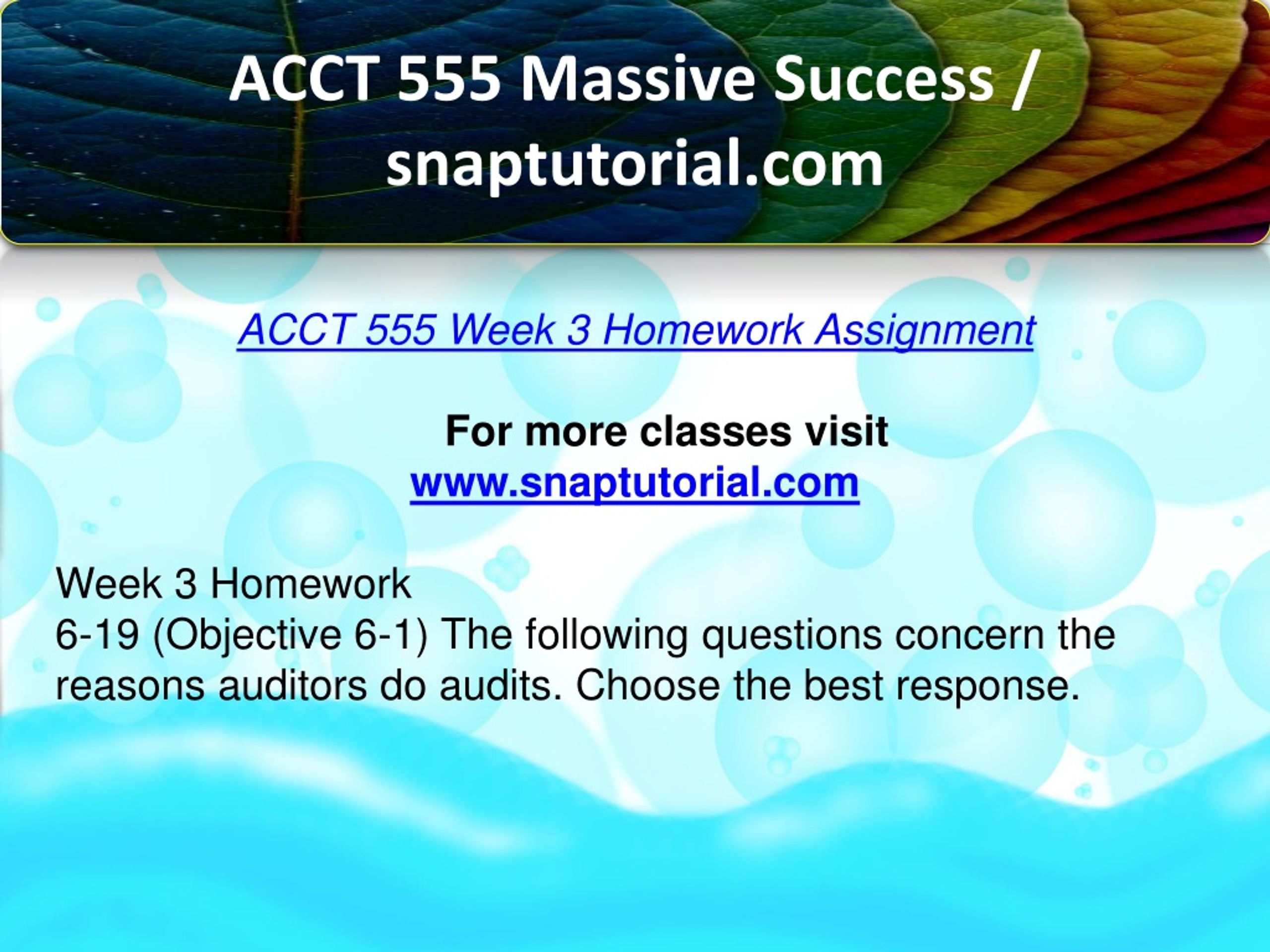 ACCT 555 Massive Success / snaptutorial.com

ACCT 555 Week 3 Homework Assignment

For more classes visit
www.snaptutorial.com

Week 3 Homework
6-19 (Objective 6-1) The following questions concern the reasons auditors do audits. Choose the best response.